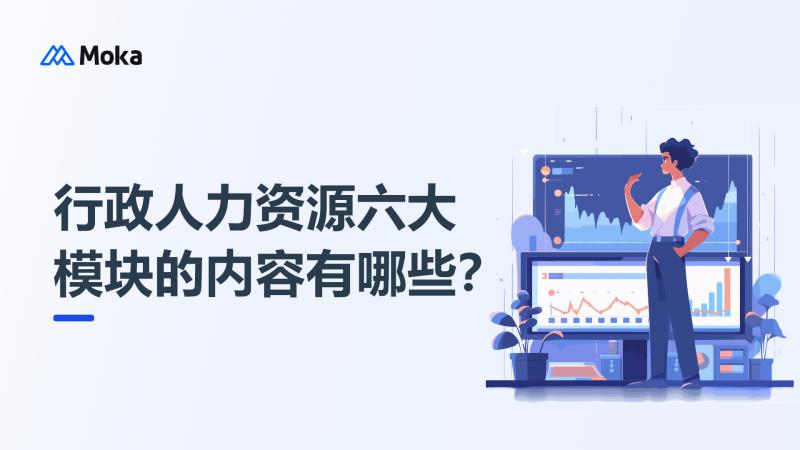 Moka

行政人力资源六大模块的内容有哪些?